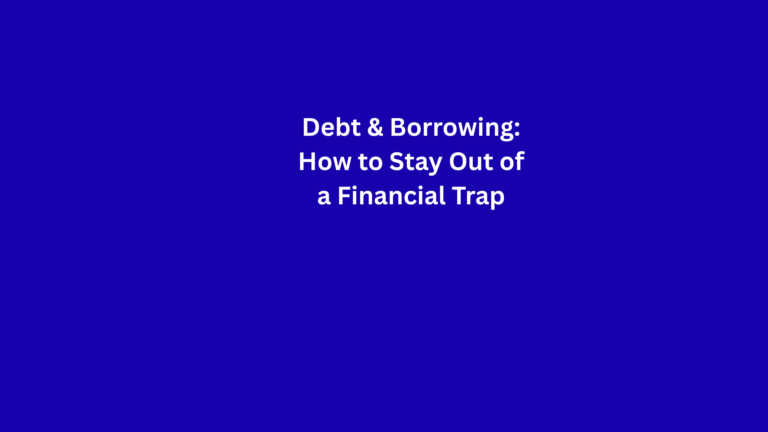 Debt & Borrowing: How to Stay Out of a Financial Trap